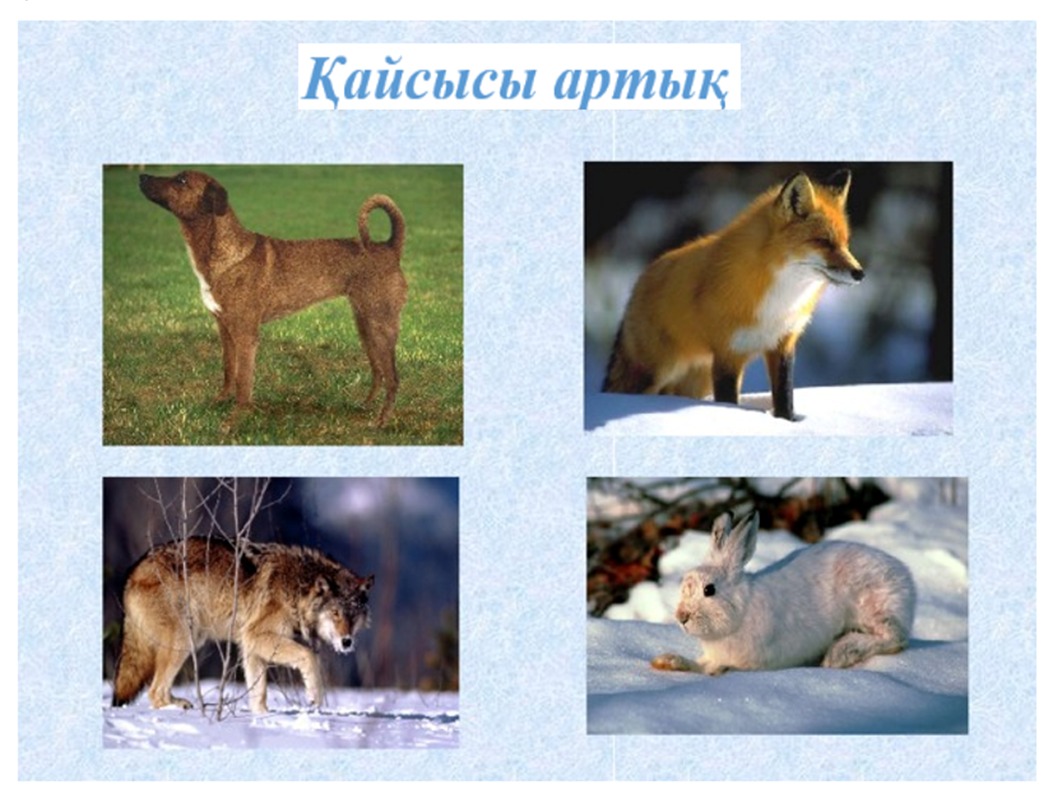 Қайсысы артық